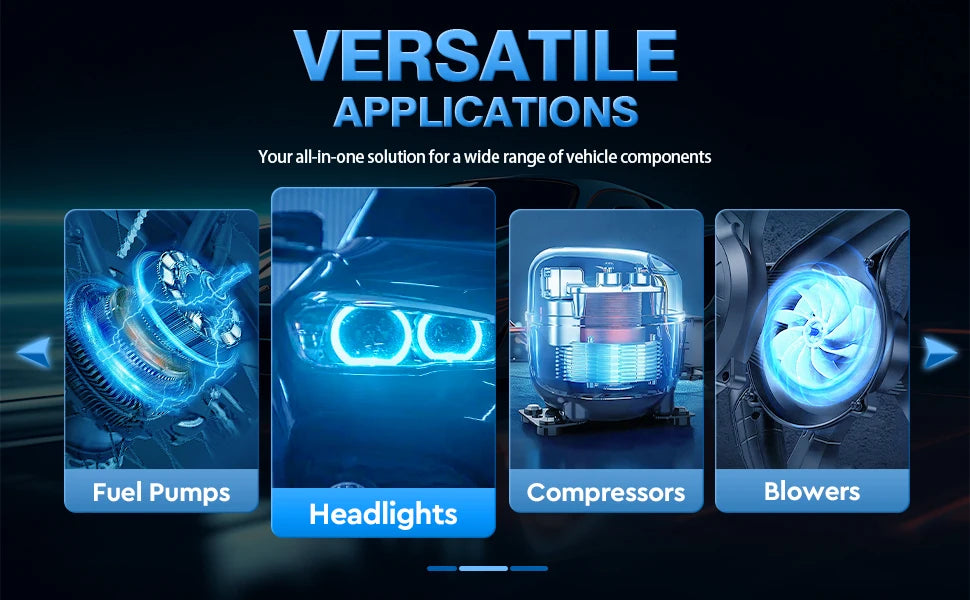 VERSATILE
APPLICATIONS

Your all-in-one solution for a wide range of vehicle components

Fuel Pumps

Headlights

Compressors

Blowers